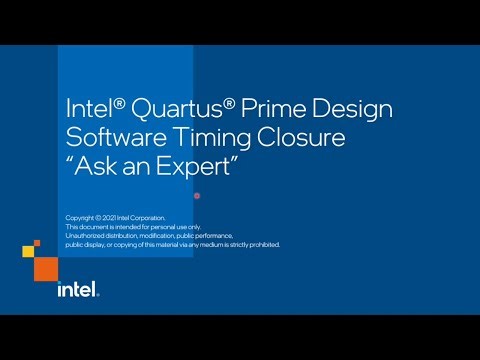 Intel® Quartus® Prime Design Software Timing Closure "Ask an Expert"

Copyright © 2021 Intel Corporation.
This document is intended for personal use only.
Unauthorized distribution, modification, public performance, public display, or copying of this material via any medium is strictly prohibited.

intel.